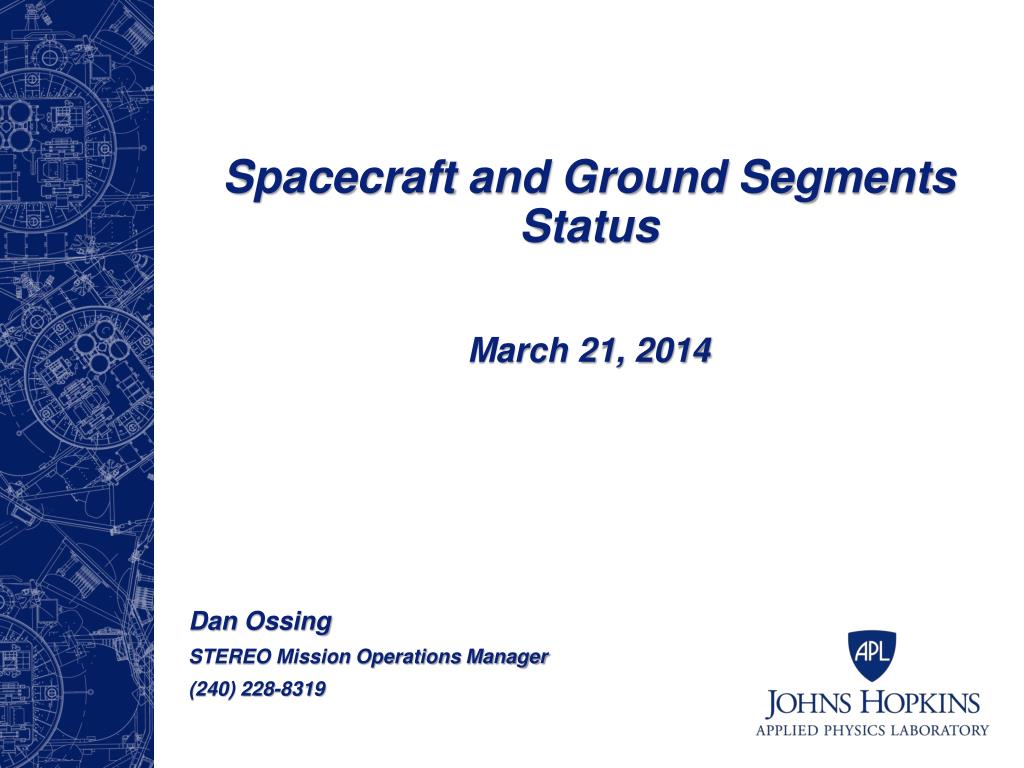 Spacecraft and Ground Segments Status

March 21, 2014

Dan Ossing
STEREO Mission Operations Manager
(240) 228-8319

APL
JOHNS HOPKINS
APPLIED PHYSICS LABORATORY